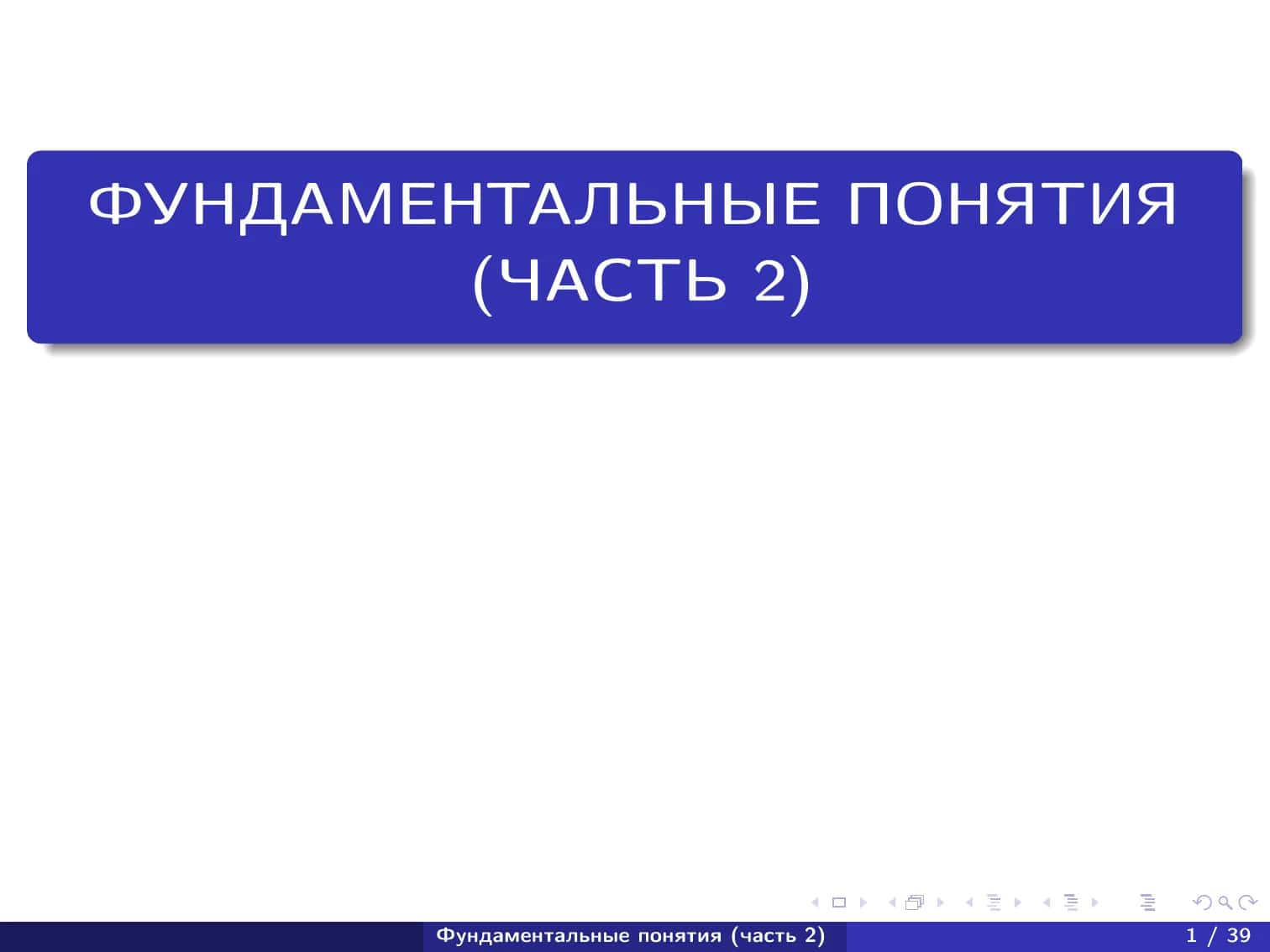 ФУНДАМЕНТАЛЬНЫЕ ПОНЯТИЯ (ЧАСТЬ 2)

Фундаментальные понятия (часть 2) 1 / 39